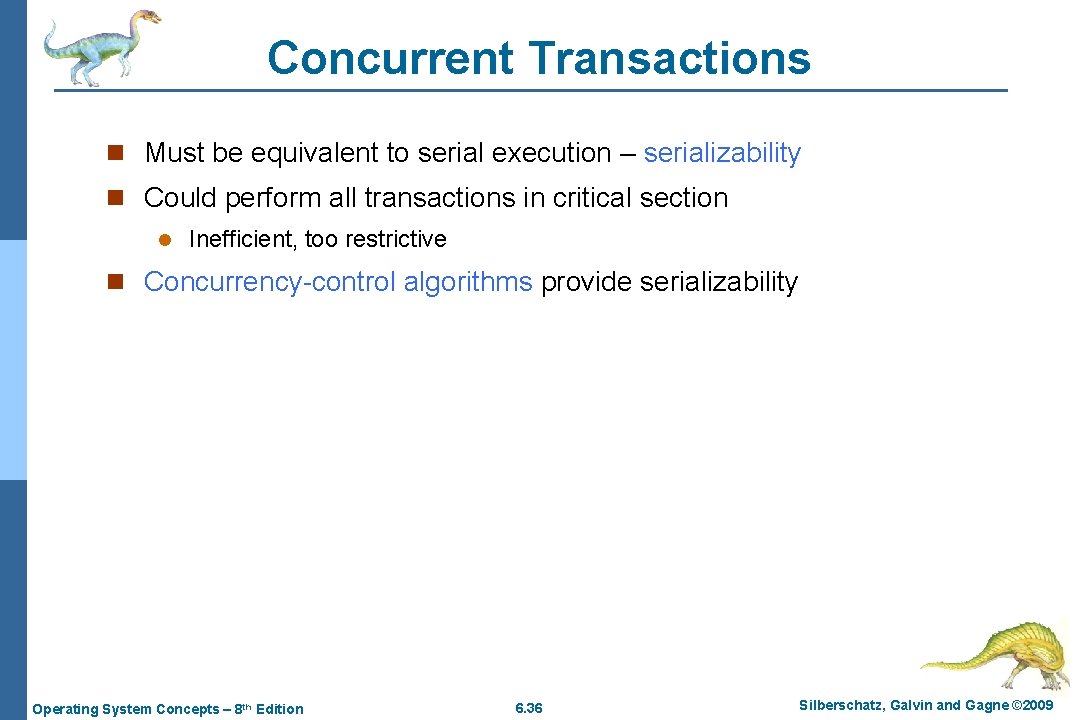 Concurrent Transactions

n Must be equivalent to serial execution – serializability

n Could perform all transactions in critical section

l Inefficient, too restrictive

n Concurrency-control algorithms provide serializability

Operating System Concepts – 8th Edition

6.36

Silberschatz, Galvin and Gagne ©2009